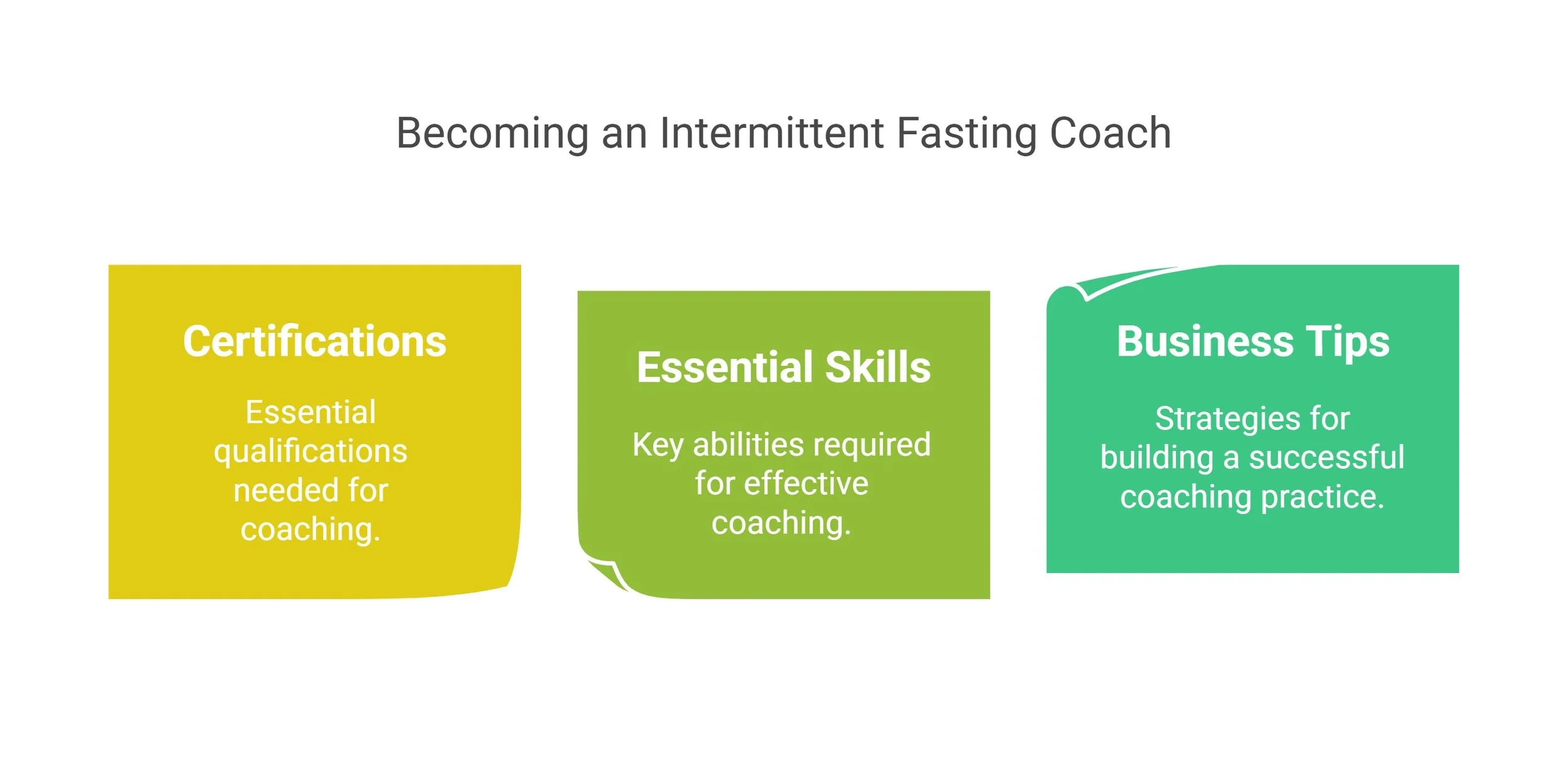 Becoming an Intermittent Fasting Coach

Certifications

Essential qualifications needed for coaching.

Essential Skills

Key abilities required for effective coaching.

Business Tips

Strategies for building a successful coaching practice.